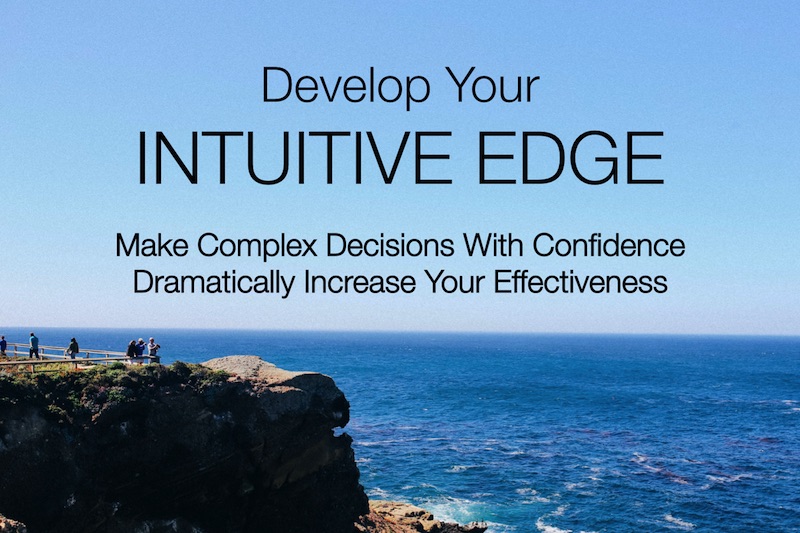 Develop Your
INTUITIVE EDGE

Make Complex Decisions With Confidence
Dramatically Increase Your Effectiveness